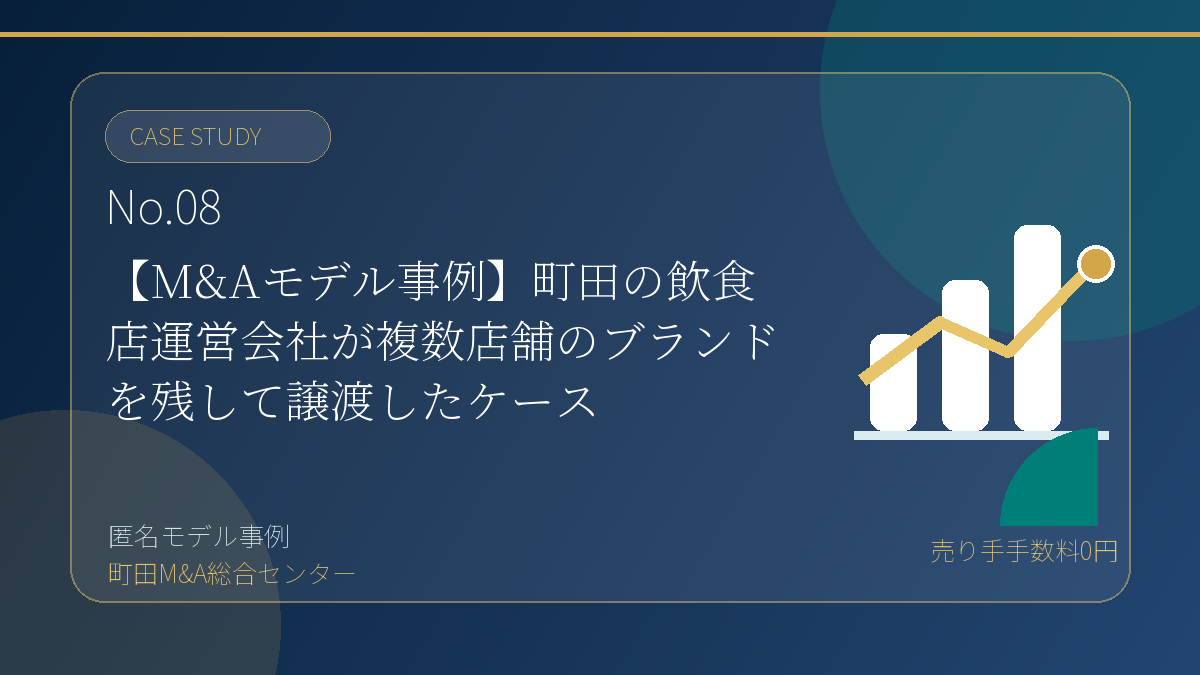 CASE STUDY

No.08

【M&Aモデル事例】町田の飲食店運営会社が複数店舗のブランドを残して譲渡したケース

匿名モデル事例
町田M&A総合センター

売り手手数料0円